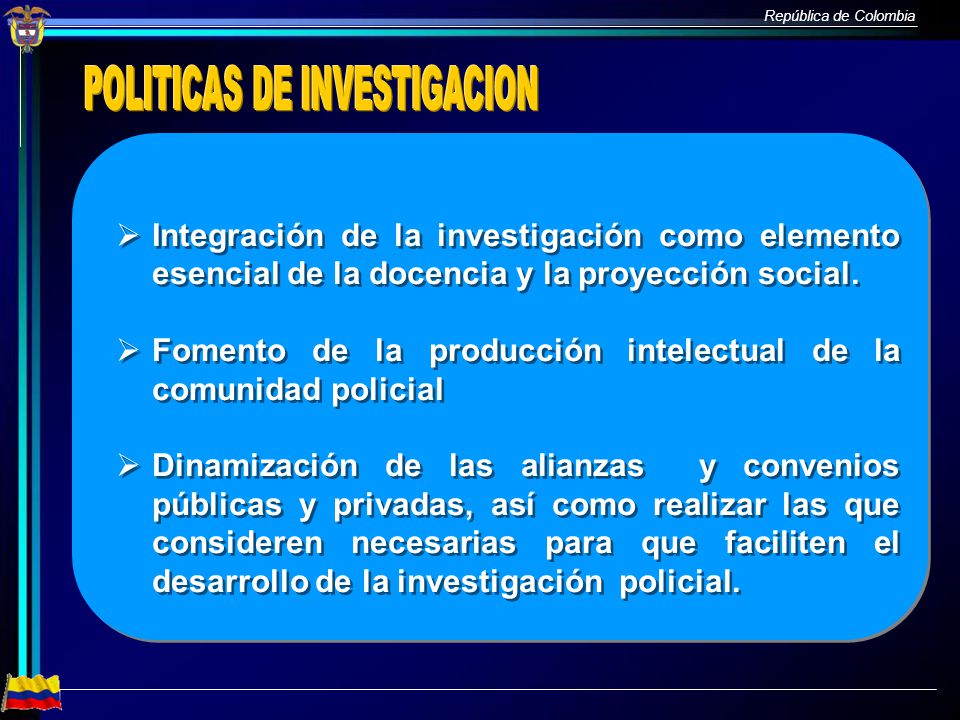 República de Colombia

POLITICAS DE INVESTIGACION

➢ Integración de la investigación como elemento esencial de la docencia y la proyección social.

➢ Fomento de la producción intelectual de la comunidad policial

➢ Dinamización de las alianzas y convenios públicas y privadas, así como realizar las que consideren necesarias para que faciliten el desarrollo de la investigación policial.